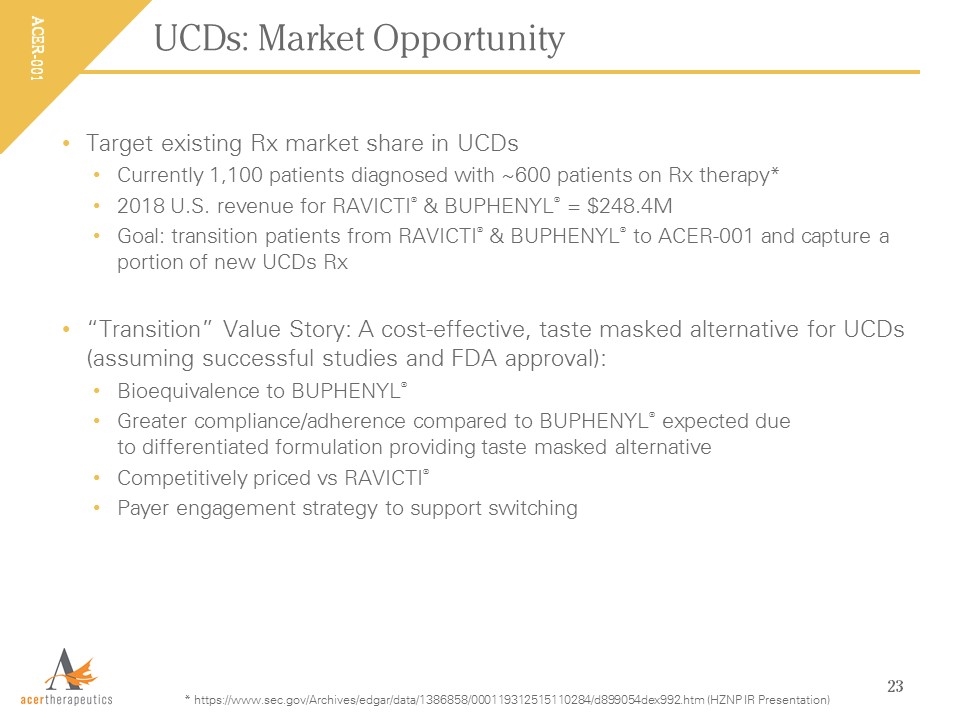 ACER-001

UCDs: Market Opportunity

• Target existing Rx market share in UCDs
  • Currently 1,100 patients diagnosed with ~600 patients on Rx therapy*
  • 2018 U.S. revenue for RAVICTI® & BUPHENYL® = $248.4M
  • Goal: transition patients from RAVICTI® & BUPHENYL® to ACER-001 and capture a portion of new UCDs Rx

• "Transition" Value Story: A cost-effective, taste masked alternative for UCDs (assuming successful studies and FDA approval):
  • Bioequivalence to BUPHENYL®
  • Greater compliance/adherence compared to BUPHENYL® expected due to differentiated formulation providing taste masked alternative
  • Competitively priced vs RAVICTI®
  • Payer engagement strategy to support switching

acertherapeutics

* https://www.sec.gov/Archives/edgar/data/1386858/000119312515110284/d899054dex992.htm (HZNP IR Presentation)

23